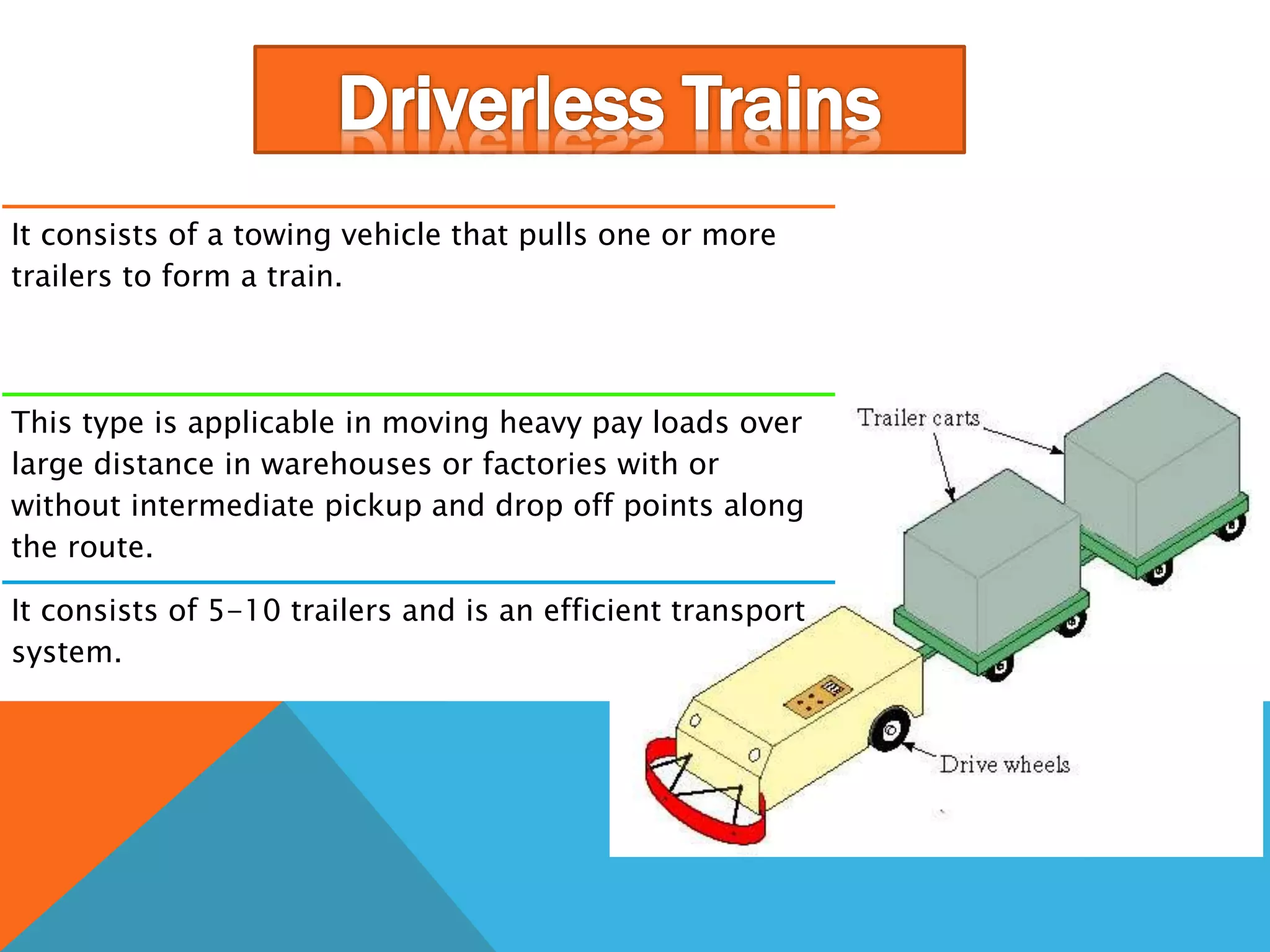 Driverless Trains

It consists of a towing vehicle that pulls one or more trailers to form a train.

This type is applicable in moving heavy pay loads over large distance in warehouses or factories with or without intermediate pickup and drop off points along the route.

It consists of 5-10 trailers and is an efficient transport system.

Trailer carts

Drive wheels